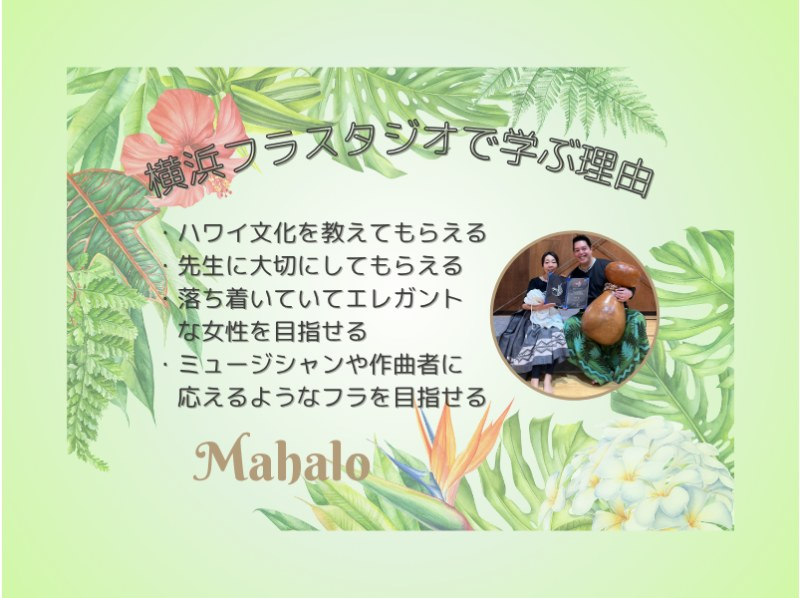 横浜フラスタジオで学ぶ理由

・ハワイ文化を教えてもらえる
・先生に大切にしてもらえる
・落ち着いていてエレガントな女性を目指せる
・ミュージシャンや作曲者に応えるようなフラを目指せる

Mahalo